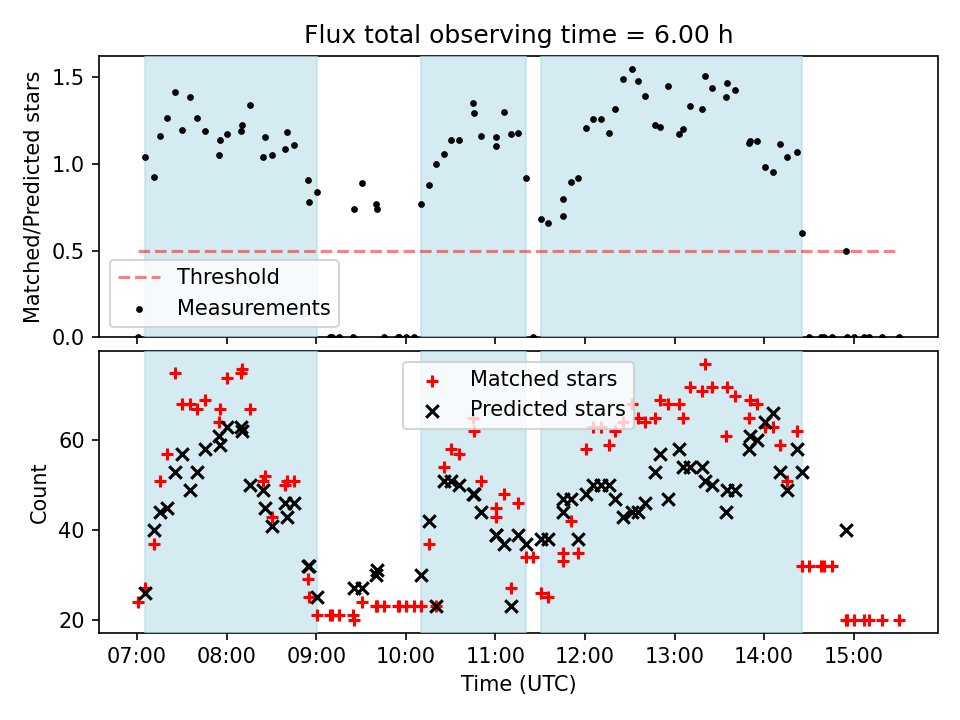 Flux total observing time = 6.00 h

Matched/Predicted stars

1.5
1.0
0.5
0.0

Threshold
Measurements

Matched stars
Predicted stars

Count

60
40
20

07:00 08:00 09:00 10:00 11:00 12:00 13:00 14:00 15:00

Time (UTC)